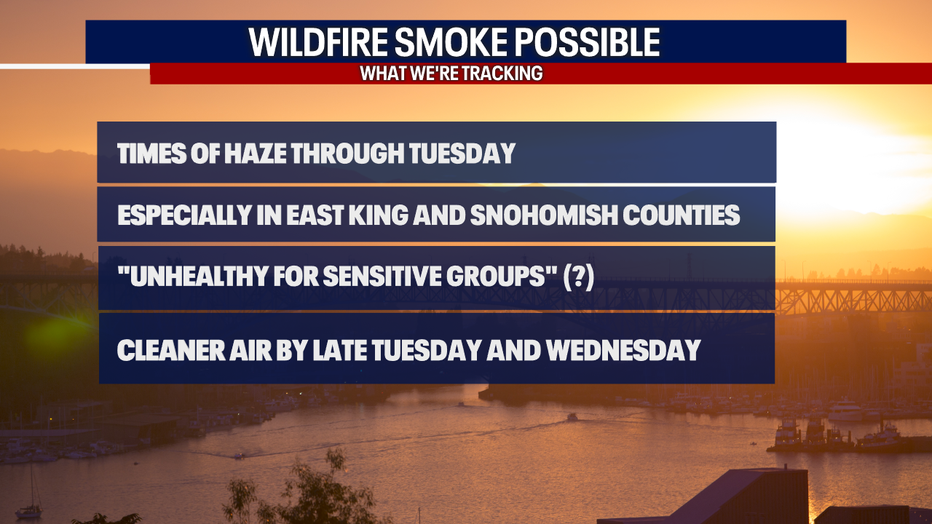 WILDFIRE SMOKE POSSIBLE
WHAT WE'RE TRACKING

TIMES OF HAZE THROUGH TUESDAY

ESPECIALLY IN EAST KING AND SNOHOMISH COUNTIES

"UNHEALTHY FOR SENSITIVE GROUPS" (?)

CLEANER AIR BY LATE TUESDAY AND WEDNESDAY